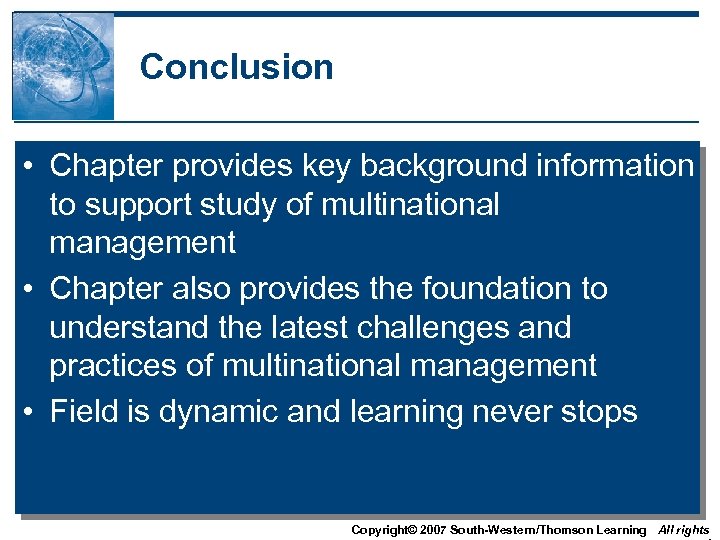 Conclusion

• Chapter provides key background information to support study of multinational management
• Chapter also provides the foundation to understand the latest challenges and practices of multinational management
• Field is dynamic and learning never stops

Copyright© 2007 South-Western/Thomson Learning All rights